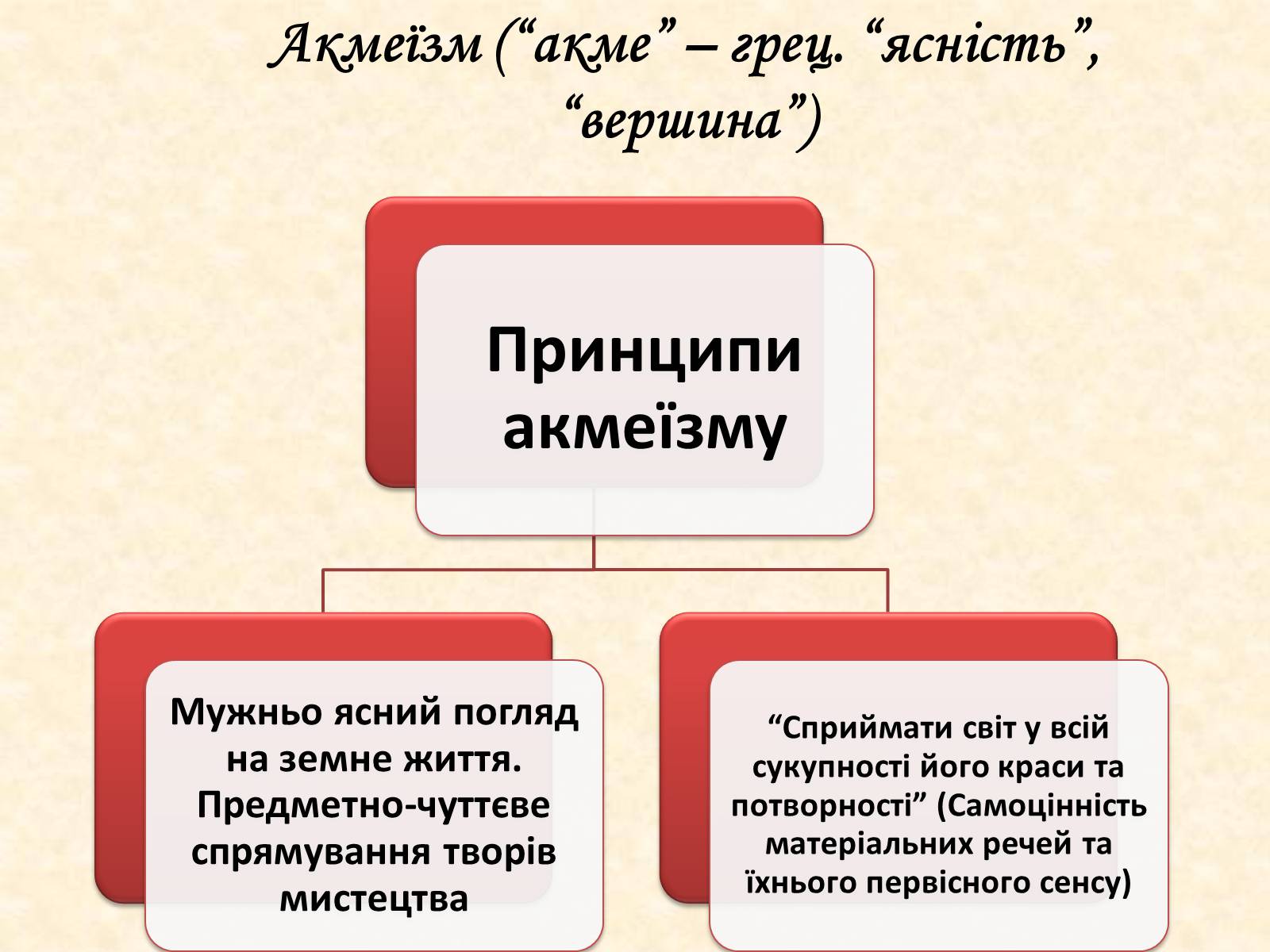 Акмеїзм (“акме” – грец. “ясність”, “вершина”)

Принципи акмеїзму

Мужньо ясний погляд на земне життя. Предметно-чуттєве спрямування творів мистецтва

“Сприймати світ у всій сукупності його краси та потворності” (Самоцінність матеріальних речей та їхнього первісного сенсу)